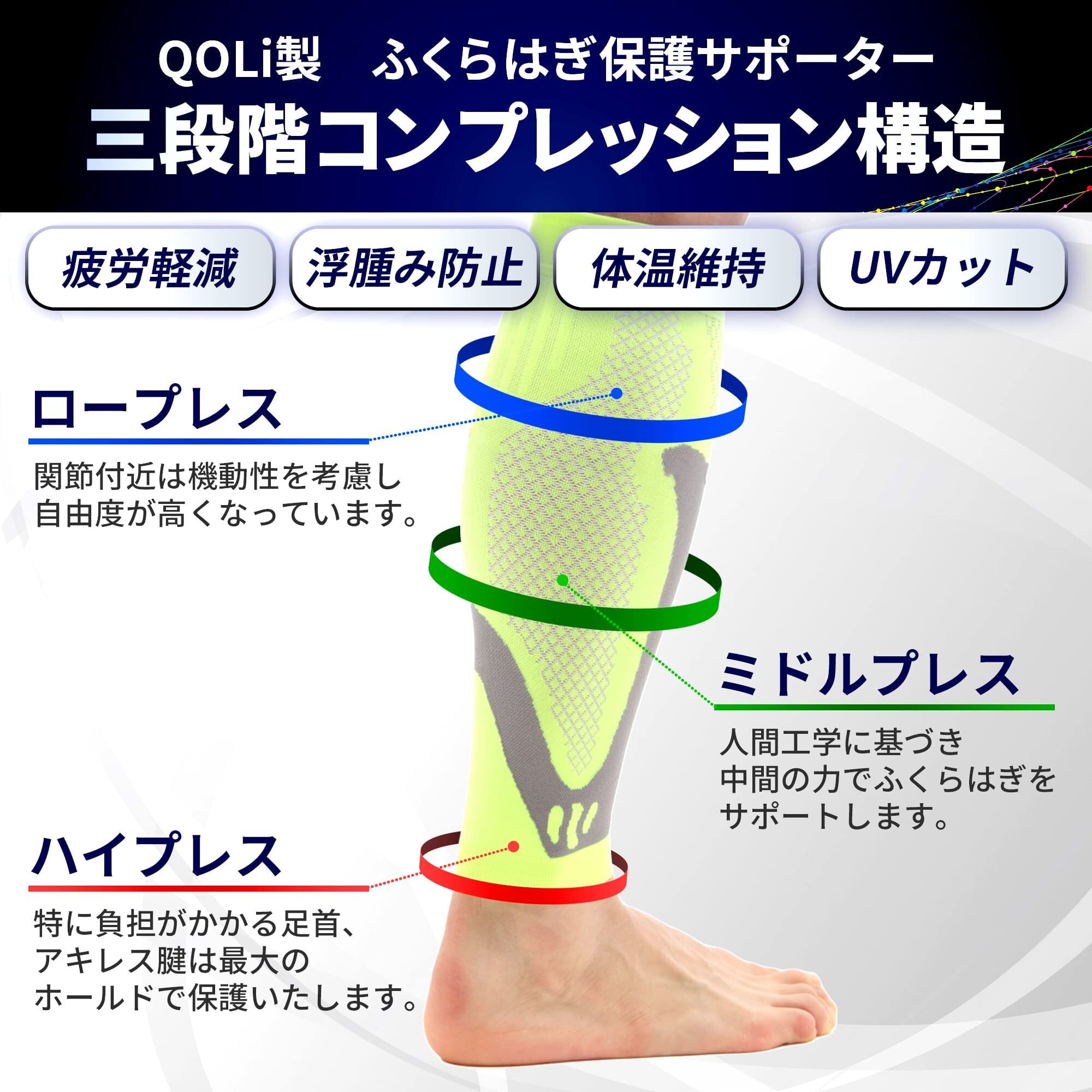 QOLi製　ふくらはぎ保護サポーター
三段階コンプレッション構造

疲労軽減
浮腫み防止
体温維持
UVカット

ロープレス
関節付近は機動性を考慮し自由度が高くなっています。

ミドルプレス
人間工学に基づき中間の力でふくらはぎをサポートします。

ハイプレス
特に負担がかかる足首、アキレス腱は最大のホールドで保護いたします。